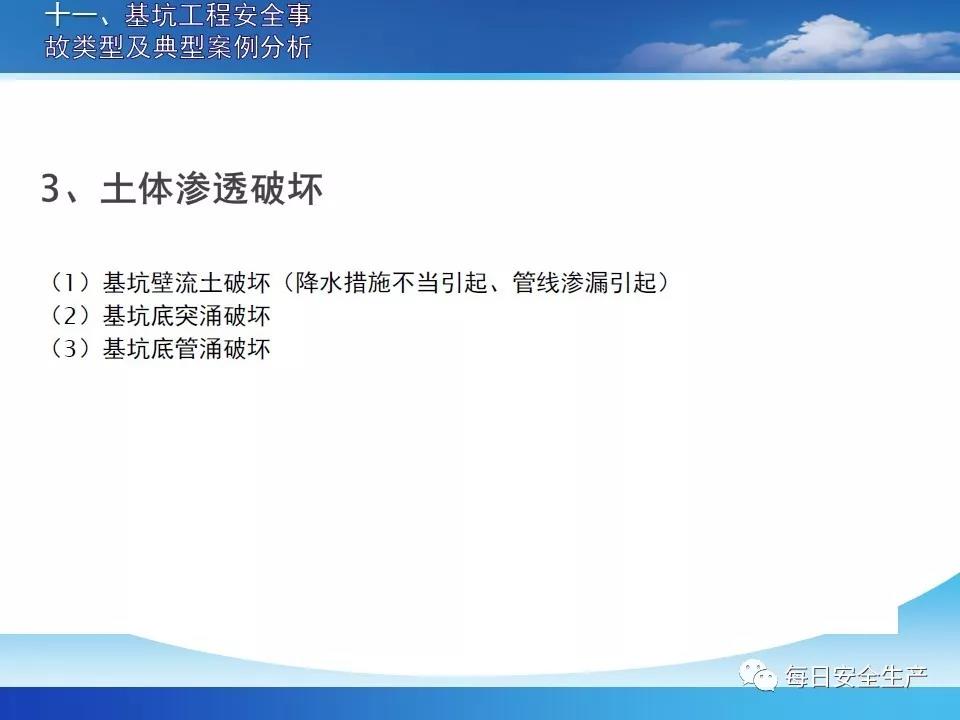 十一、基坑工程安全事故类型及典型案例分析

3、土体渗透破坏

（1）基坑壁流土破坏（降水措施不当引起、管线渗漏引起）
（2）基坑底突涌破坏
（3）基坑底管涌破坏

每日安全生产